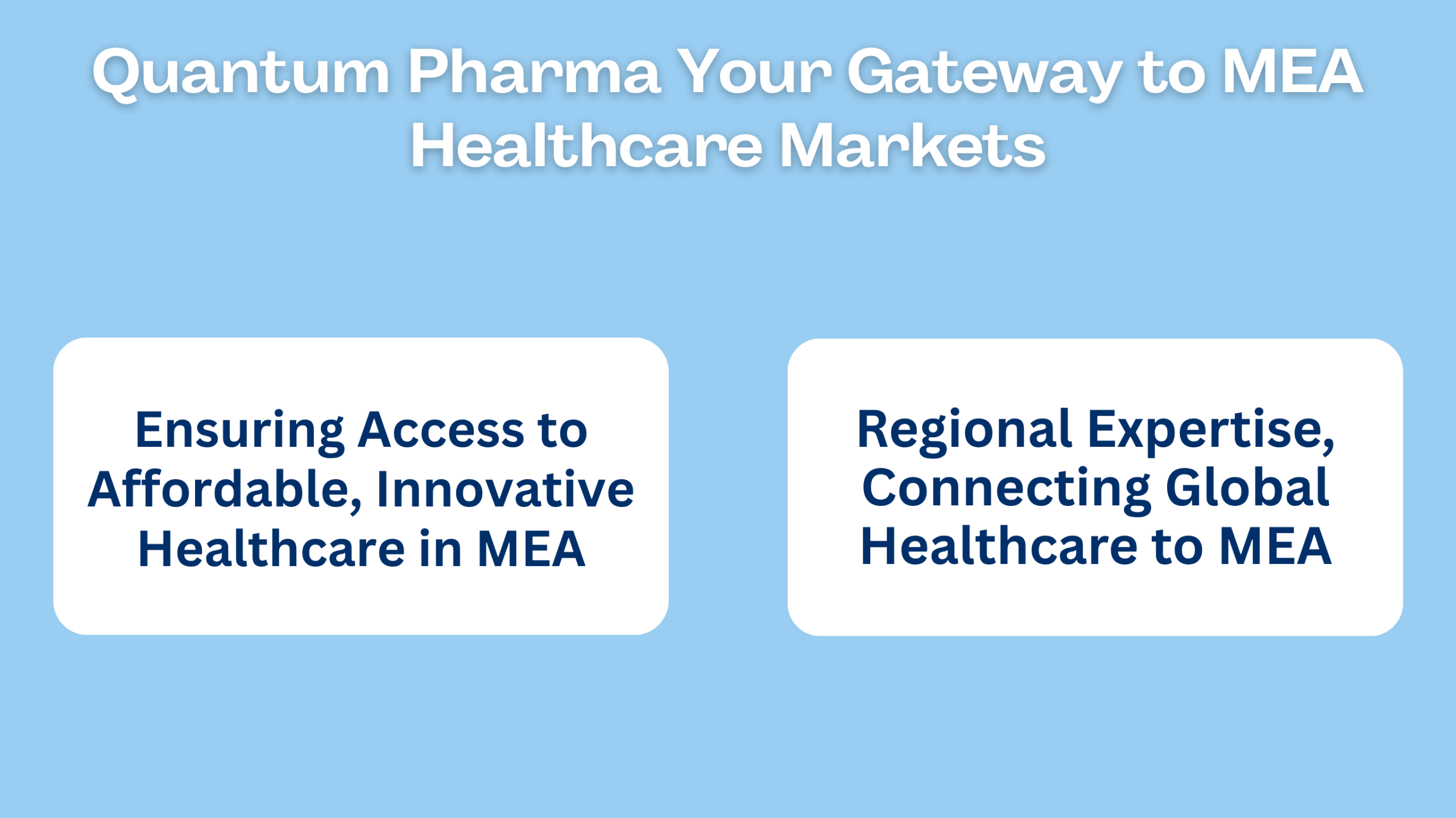 Quantum Pharma Your Gateway to MEA Healthcare Markets

Ensuring Access to Affordable, Innovative Healthcare in MEA

Regional Expertise, Connecting Global Healthcare to MEA